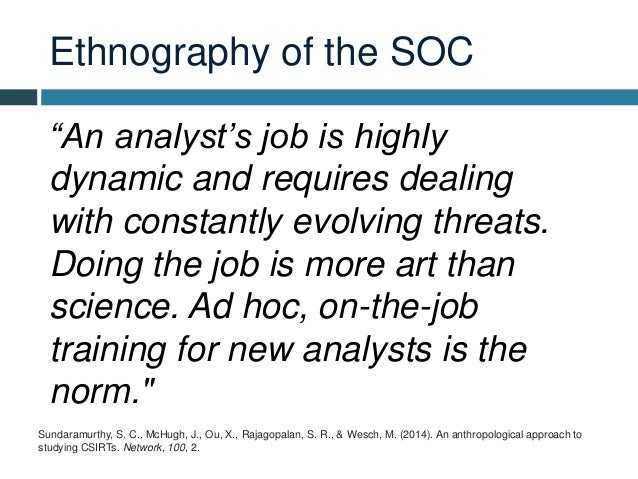 Ethnography of the SOC

“An analyst’s job is highly dynamic and requires dealing with constantly evolving threats. Doing the job is more art than science. Ad hoc, on-the-job training for new analysts is the norm."

Sundaramurthy, S. C., McHugh, J., Ou, X., Rajagopalan, S. R., & Wesch, M. (2014). An anthropological approach to studying CSIRTs. Network, 100, 2.